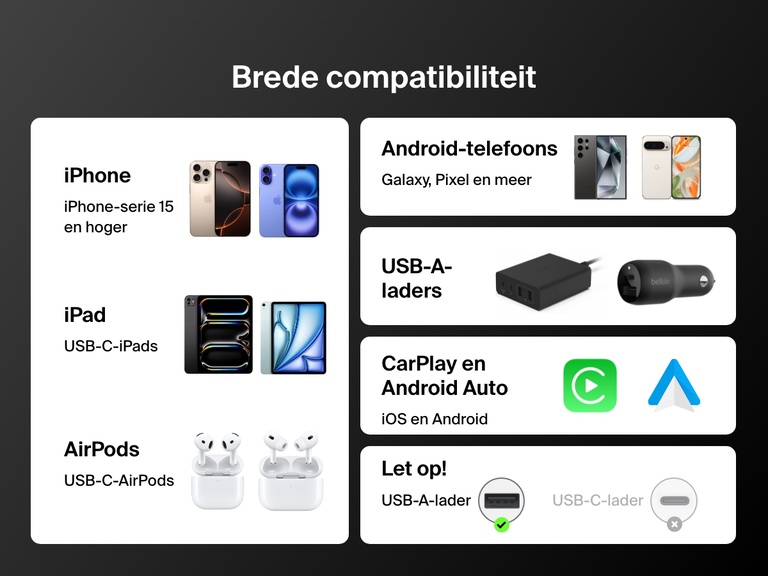 Brede compatibiliteit

iPhone
iPhone-serie 15 en hoger

iPad
USB-C-iPads

AirPods
USB-C-AirPods

Android-telefoons
Galaxy, Pixel en meer

USB-A-laders

belkin

CarPlay en Android Auto
iOS en Android

Let op!
USB-A-lader
USB-C-lader